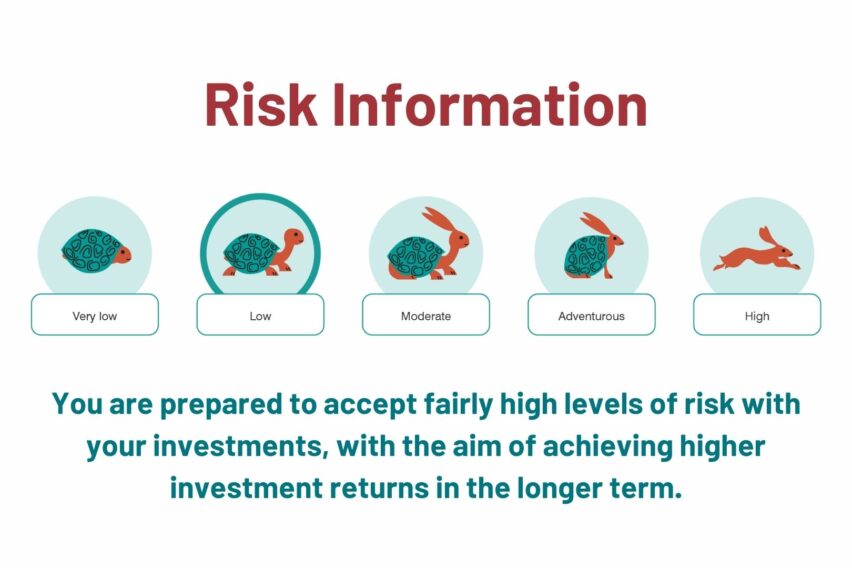 Risk Information

Very low

Low

Moderate

Adventurous

High

You are prepared to accept fairly high levels of risk with your investments, with the aim of achieving higher investment returns in the longer term.